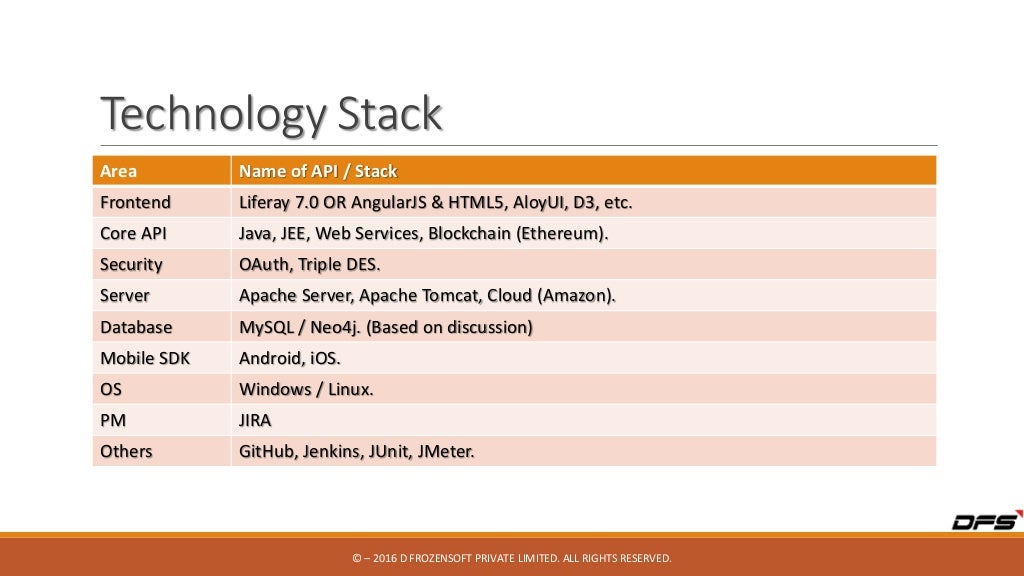 Technology Stack

| Area | Name of API / Stack |
|---|---|
| Frontend | Liferay 7.0 OR AngularJS & HTML5, AloyUI, D3, etc. |
| Core API | Java, JEE, Web Services, Blockchain (Ethereum). |
| Security | OAuth, Triple DES. |
| Server | Apache Server, Apache Tomcat, Cloud (Amazon). |
| Database | MySQL / Neo4j. (Based on discussion) |
| Mobile SDK | Android, iOS. |
| OS | Windows / Linux. |
| PM | JIRA |
| Others | GitHub, Jenkins, JUnit, JMeter. |

DFS

© – 2016 D FROZENSOFT PRIVATE LIMITED. ALL RIGHTS RESERVED.